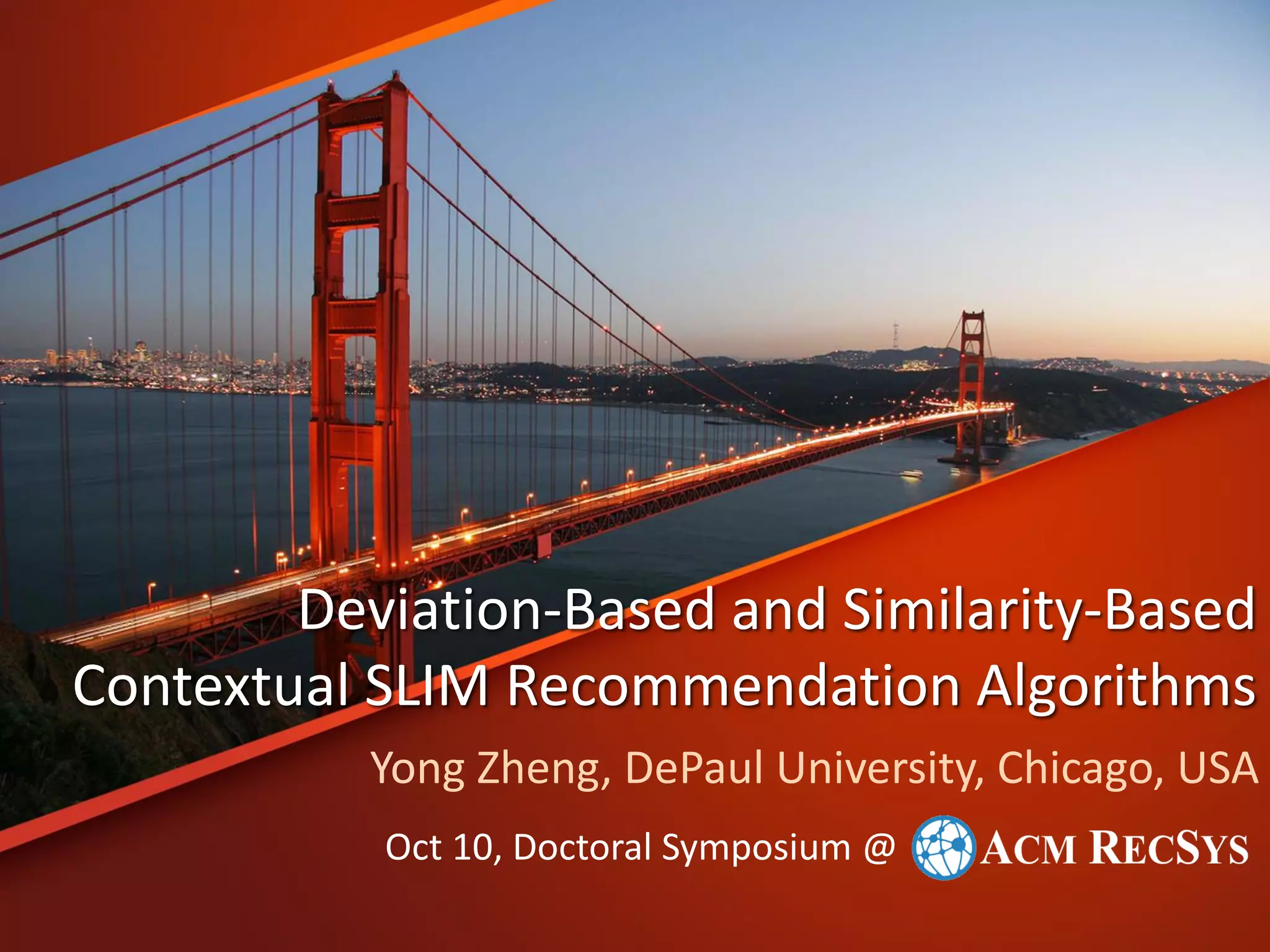 Deviation-Based and Similarity-Based Contextual SLIM Recommendation Algorithms

Yong Zheng, DePaul University, Chicago, USA

Oct 10, Doctoral Symposium @ ACM RECSYS